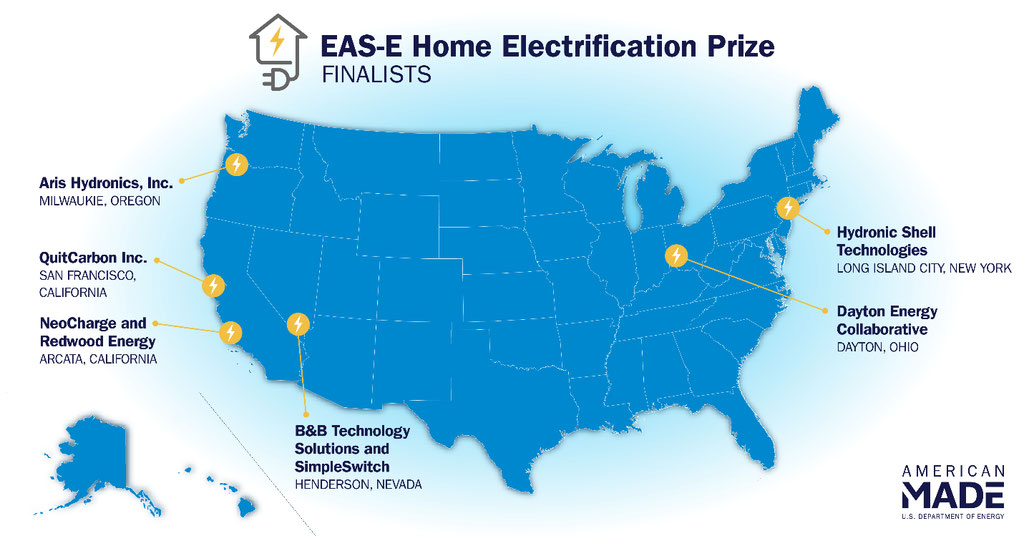 EAS-E Home Electrification Prize
FINALISTS

Aris Hydronics, Inc.
MILWAUKIE, OREGON

QuitCarbon Inc.
SAN FRANCISCO, CALIFORNIA

NeoCharge and Redwood Energy
ARCATA, CALIFORNIA

B&B Technology Solutions and SimpleSwitch
HENDERSON, NEVADA

Hydronic Shell Technologies
LONG ISLAND CITY, NEW YORK

Dayton Energy Collaborative
DAYTON, OHIO

AMERICAN
MADE
U.S. DEPARTMENT OF ENERGY